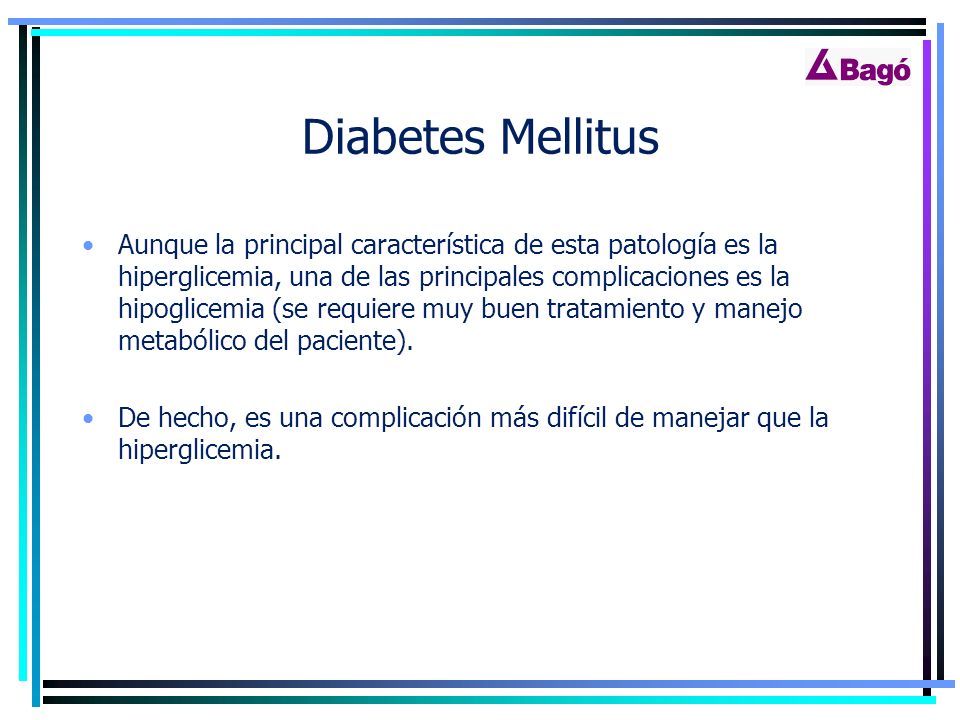 Bagó

Diabetes Mellitus

• Aunque la principal característica de esta patología es la hiperglicemia, una de las principales complicaciones es la hipoglicemia (se requiere muy buen tratamiento y manejo metabólico del paciente).

• De hecho, es una complicación más difícil de manejar que la hiperglicemia.